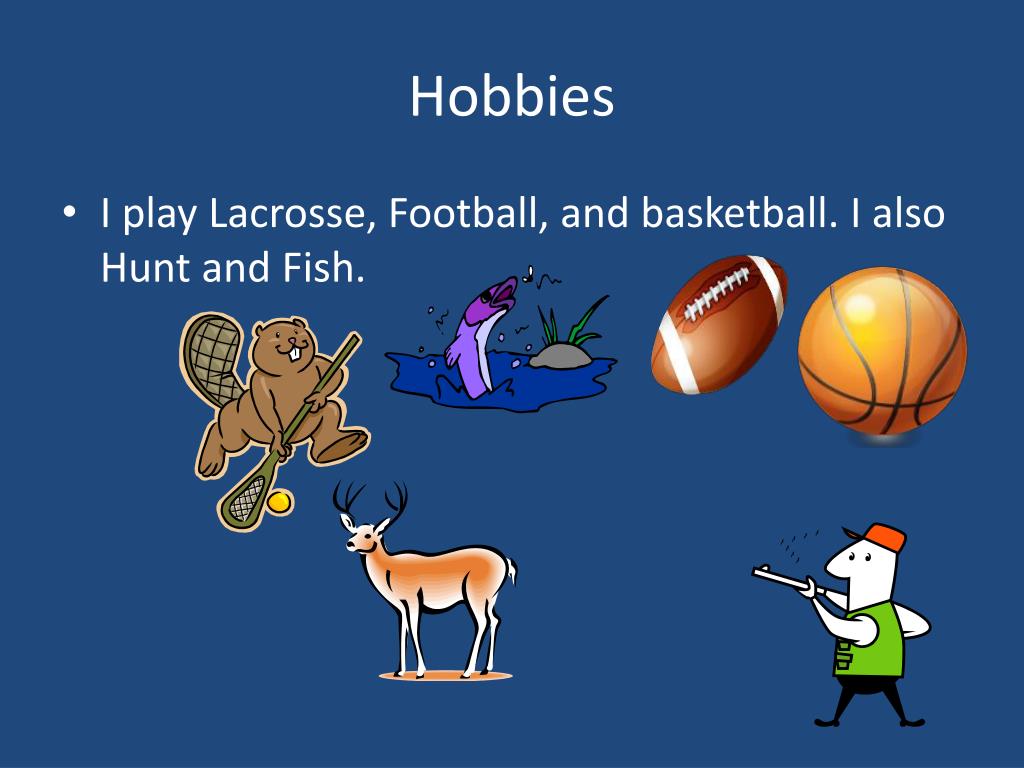 Hobbies

• I play Lacrosse, Football, and basketball. I also Hunt and Fish.